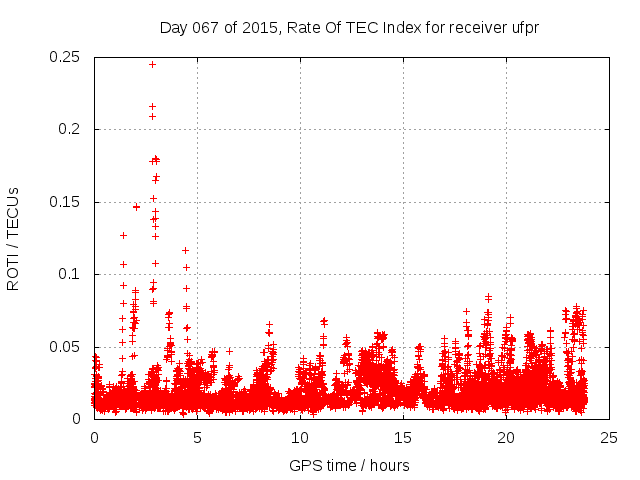 Day 067 of 2015, Rate Of TEC Index for receiver ufpr

ROTI / TECUs

0.25
0.2
0.15
0.1
0.05
0

0
5
10
15
20
25

GPS time / hours